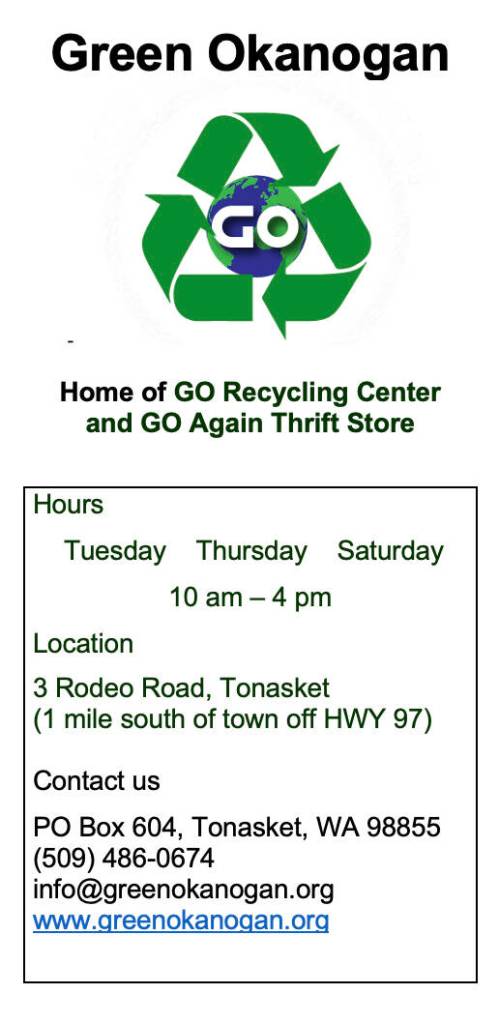 Green Okanogan

GO

Home of GO Recycling Center and GO Again Thrift Store

Hours

Tuesday Thursday Saturday

10 am – 4 pm

Location

3 Rodeo Road, Tonasket
(1 mile south of town off HWY 97)

Contact us

PO Box 604, Tonasket, WA 98855
(509) 486-0674
info@greenokanogan.org
www.greenokanogan.org